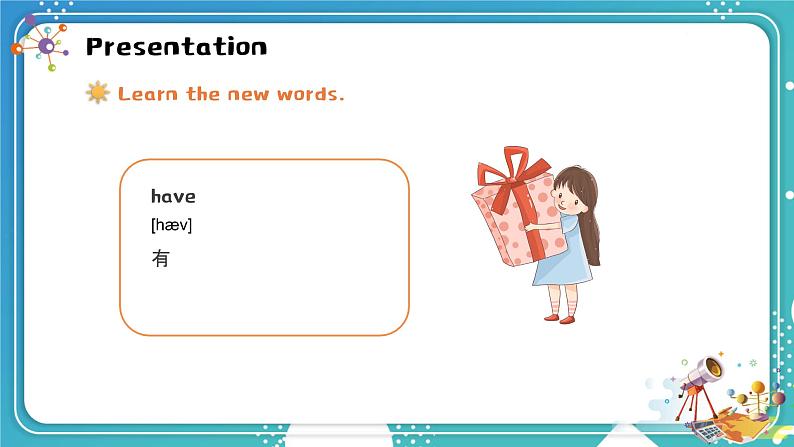 Presentation

Learn the new words.

have
[hæv]
有